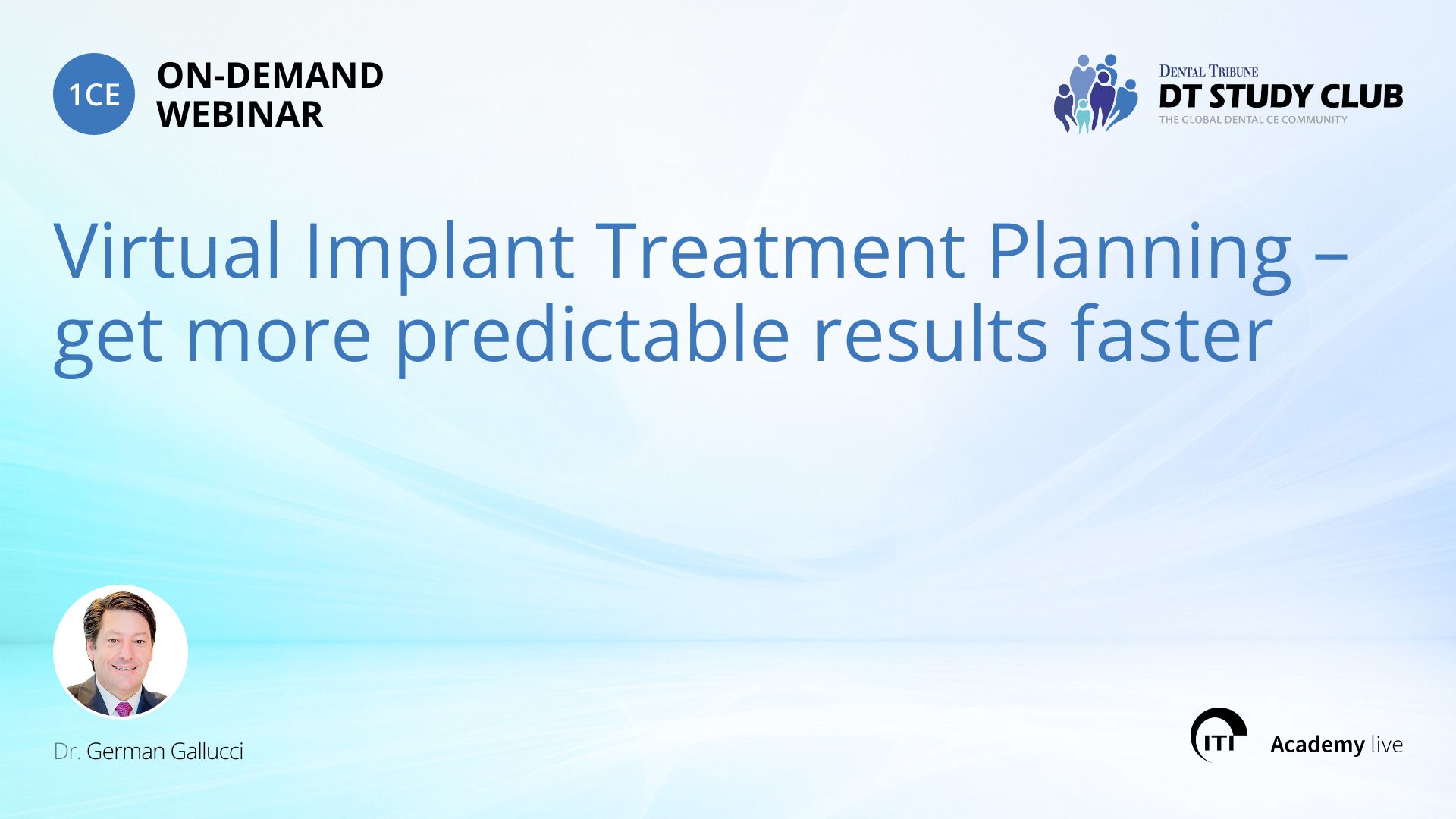 1CE ON-DEMAND WEBINAR

DENTAL TRIBUNE
DT STUDY CLUB
THE GLOBAL DENTAL CE COMMUNITY

Virtual Implant Treatment Planning – get more predictable results faster

Dr. German Gallucci

ITI Academy live